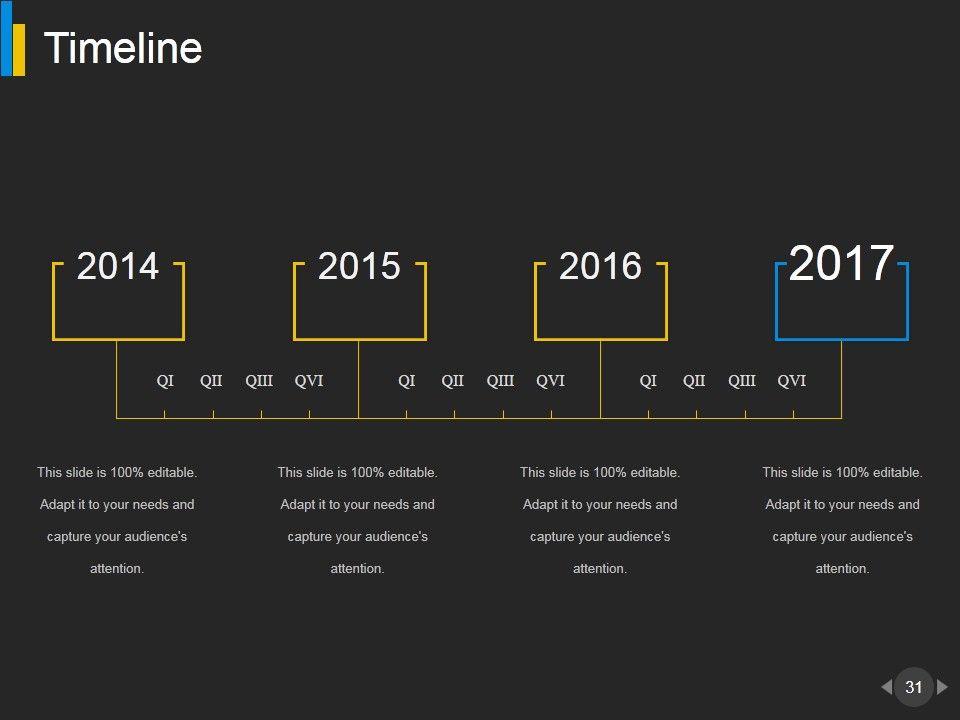 Timeline

2014

2015

2016

2017

QI QII QIII QVI

QI QII QIII QVI

QI QII QIII QVI

This slide is 100% editable. Adapt it to your needs and capture your audience's attention.

This slide is 100% editable. Adapt it to your needs and capture your audience's attention.

This slide is 100% editable. Adapt it to your needs and capture your audience's attention.

This slide is 100% editable. Adapt it to your needs and capture your audience's attention.

31